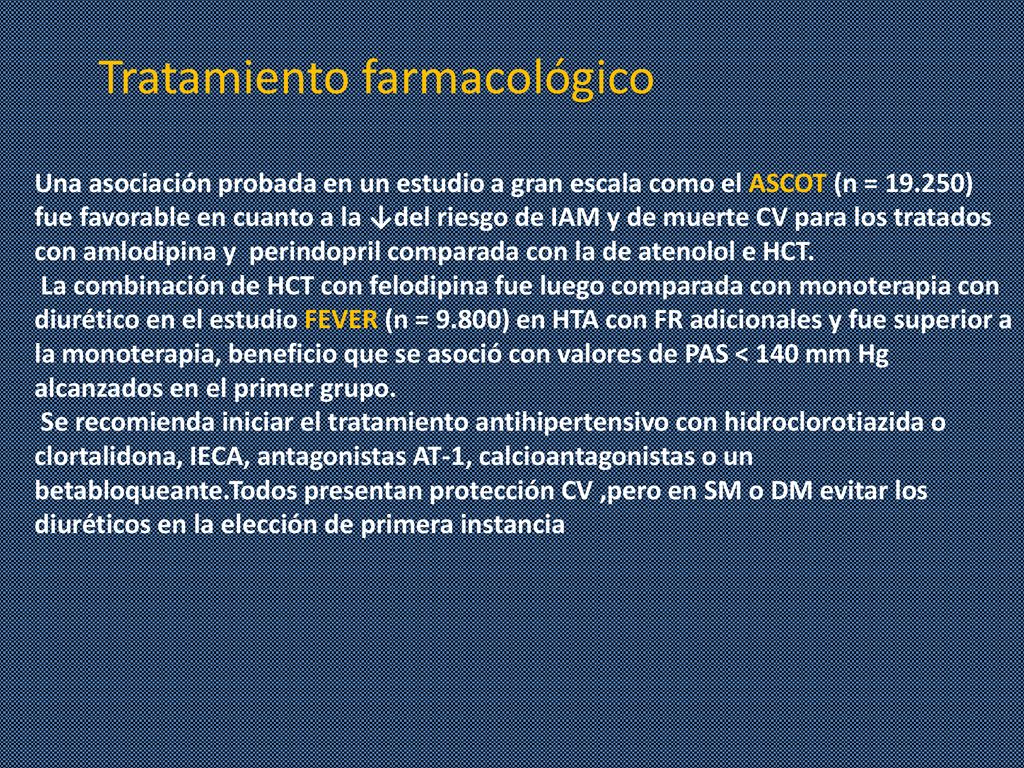 Tratamiento farmacológico

Una asociación probada en un estudio a gran escala como el ASCOT (n = 19.250) fue favorable en cuanto a la ↓del riesgo de IAM y de muerte CV para los tratados con amlodipina y perindopril comparada con la de atenolol e HCT.
La combinación de HCT con felodipina fue luego comparada con monoterapia con diurético en el estudio FEVER (n = 9.800) en HTA con FR adicionales y fue superior a la monoterapia, beneficio que se asoció con valores de PAS < 140 mm Hg alcanzados en el primer grupo.
Se recomienda iniciar el tratamiento antihipertensivo con hidroclorotiazida o clortalidona, IECA, antagonistas AT-1, calcioantagonistas o un betabloqueante.Todos presentan protección CV ,pero en SM o DM evitar los diuréticos en la elección de primera instancia